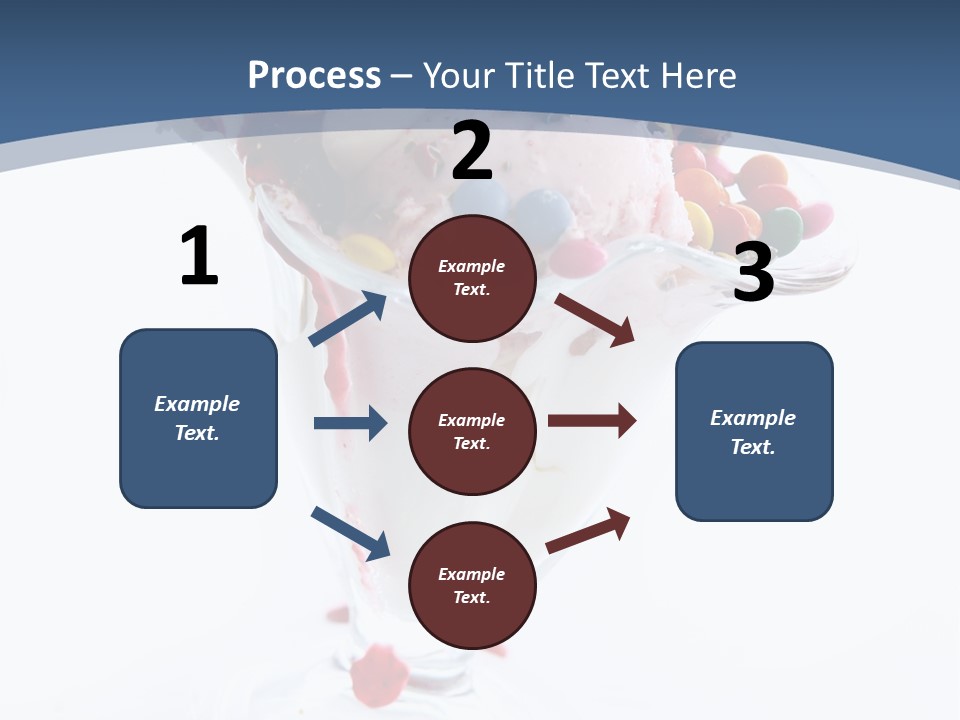 Process – Your Title Text Here

1

Example Text.

2

Example Text.

Example Text.

Example Text.

3

Example Text.